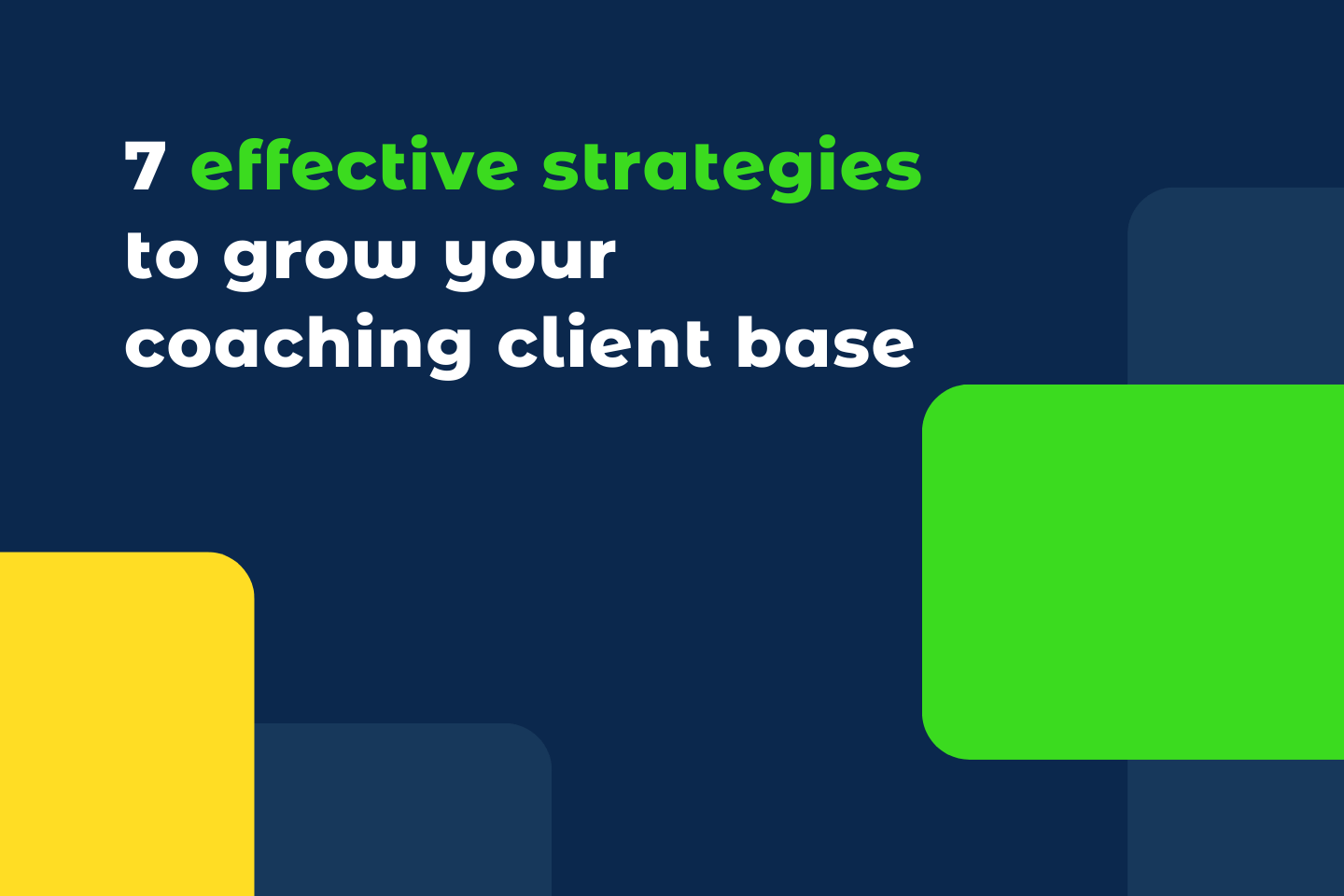 7 effective strategies to grow your coaching client base